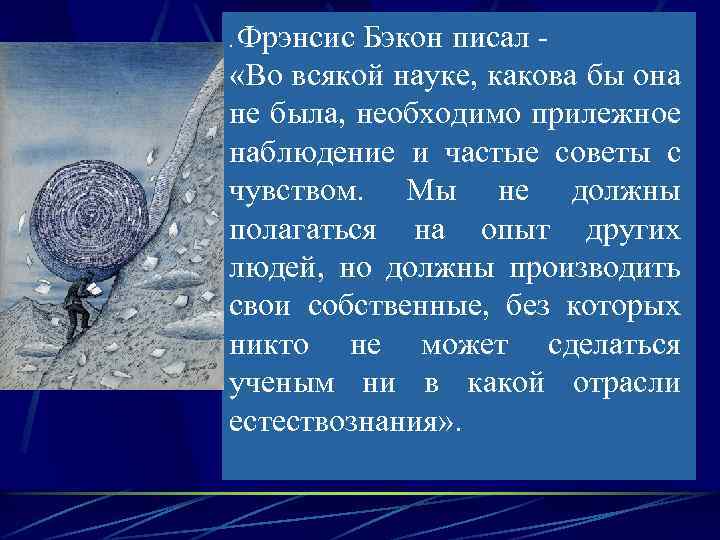 .Фрэнсис Бэкон писал - «Во всякой науке, какова бы она не была, необходимо прилежное наблюдение и частые советы с чувством. Мы не должны полагаться на опыт других людей, но должны производить свои собственные, без которых никто не может сделаться ученым ни в какой отрасли естествознания».